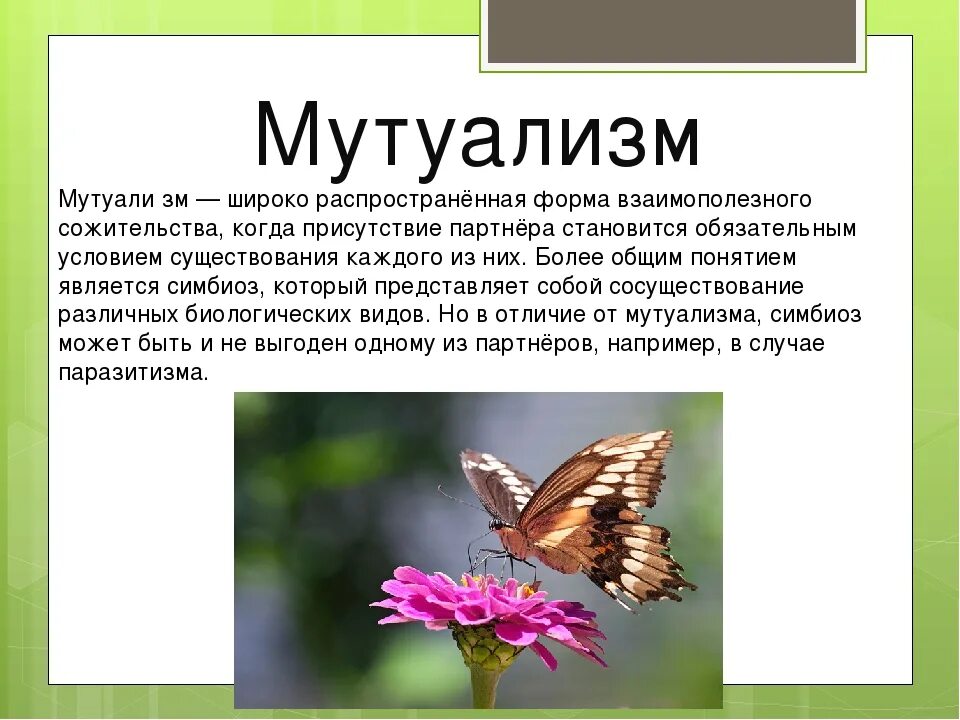 Мутуализм

Мутуали зм — широко распространённая форма взаимополезного сожительства, когда присутствие партнёра становится обязательным условием существования каждого из них. Более общим понятием является симбиоз, который представляет собой сосуществование различных биологических видов. Но в отличие от мутуализма, симбиоз может быть и не выгоден одному из партнёров, например, в случае паразитизма.